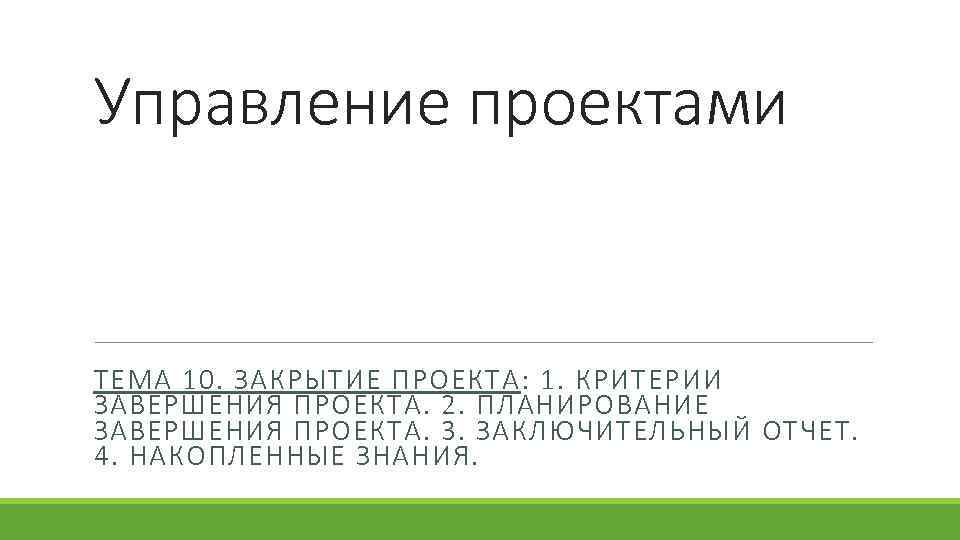 Управление проектами

ТЕМА 10. ЗАКРЫТИЕ ПРОЕКТА: 1. КРИТЕРИИ ЗАВЕРШЕНИЯ ПРОЕКТА. 2. ПЛАНИРОВАНИЕ ЗАВЕРШЕНИЯ ПРОЕКТА. 3. ЗАКЛЮЧИТЕЛЬНЫЙ ОТЧЕТ. 4. НАКОПЛЕННЫЕ ЗНАНИЯ.